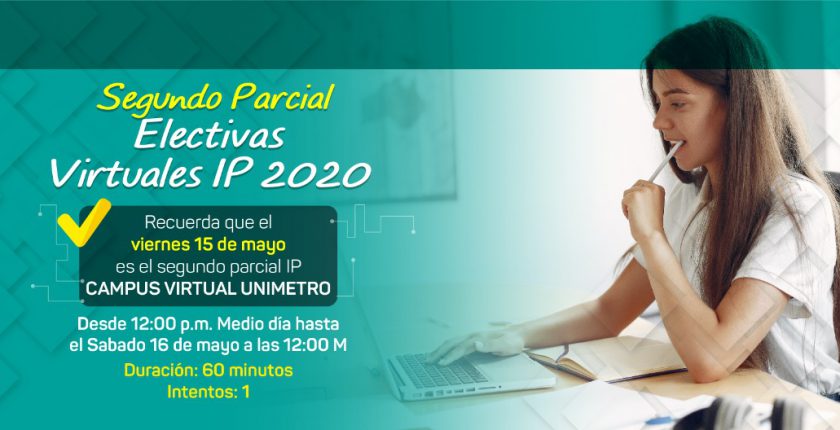 Segundo Parcial
Electivas
Virtuales IP 2020

Recuerda que el
viernes 15 de mayo
es el segundo parcial IP
CAMPUS VIRTUAL UNIMETRO

Desde 12:00 p.m. Medio día hasta el Sabado 16 de mayo a las 12:00 M

Duración: 60 minutos
Intentos: 1